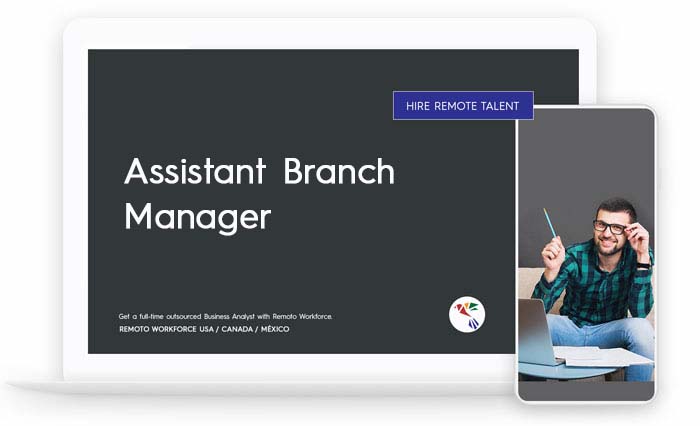 HIRE REMOTE TALENT

Assistant Branch Manager

Get a full-time outsourced Business Analyst with Remoto Workforce.
REMOTO WORKFORCE USA / CANADA / MÉXICO